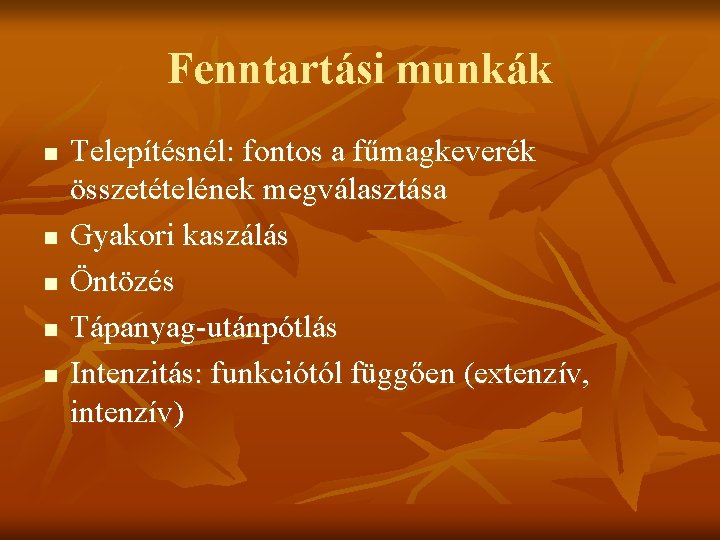 Fenntartási munkák

- Telepítésnél: fontos a fűmagkeverék összetételének megválasztása
- Gyakori kaszálás
- Öntözés
- Tápanyag-utánpótlás
- Intenzitás: funkciótól függően (extenzív, intenzív)